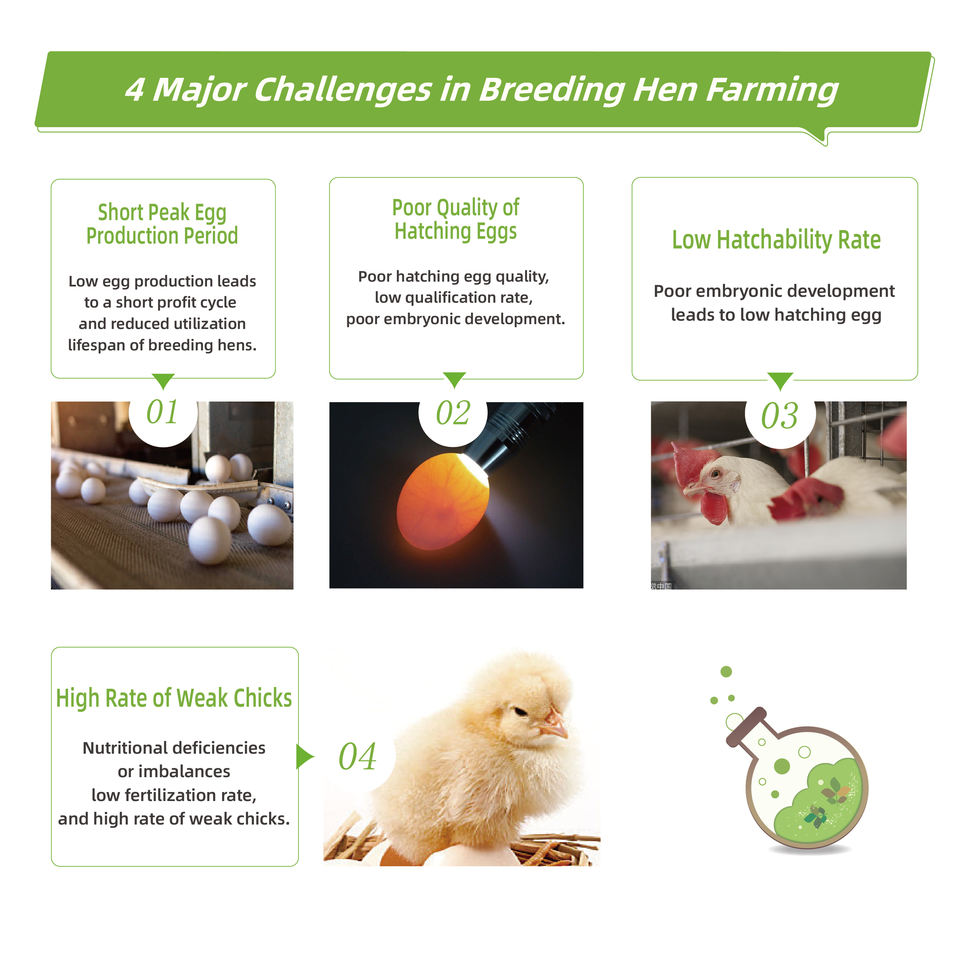 4 Major Challenges in Breeding Hen Farming

Short Peak Egg Production Period

Low egg production leads to a short profit cycle and reduced utilization lifespan of breeding hens.

01

Poor Quality of Hatching Eggs

Poor hatching egg quality, low qualification rate, poor embryonic development.

02

Low Hatchability Rate

Poor embryonic development leads to low hatching egg

03

High Rate of Weak Chicks

Nutritional deficiencies or imbalances low fertilization rate, and high rate of weak chicks.

04